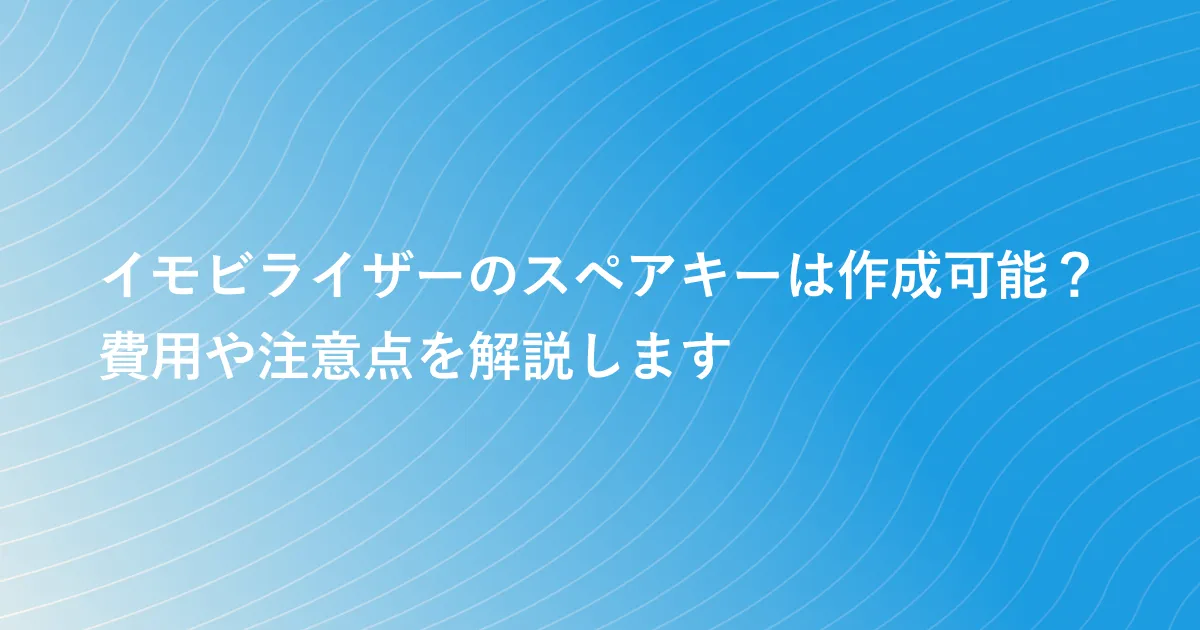 イモビライザーのスペアキーは作成可能？
費用や注意点を解説します